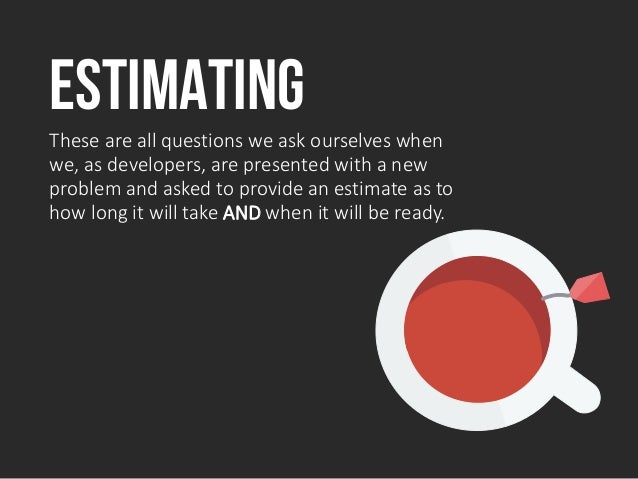 ESTIMATING

These are all questions we ask ourselves when we, as developers, are presented with a new problem and asked to provide an estimate as to how long it will take AND when it will be ready.